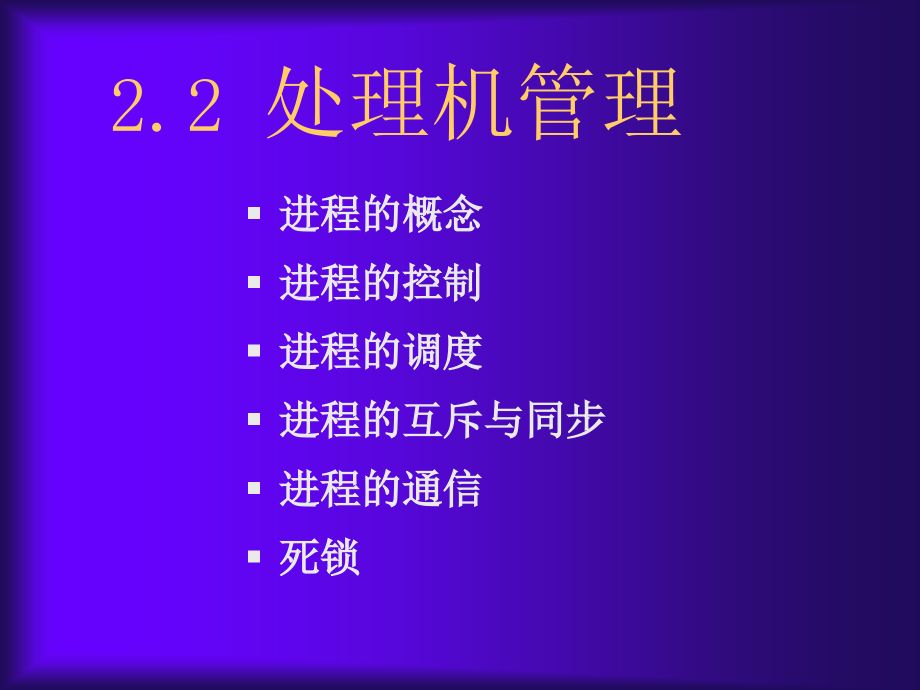 2.2 处理机管理

▪ 进程的概念
▪ 进程的控制
▪ 进程的调度
▪ 进程的互斥与同步
▪ 进程的通信
▪ 死锁